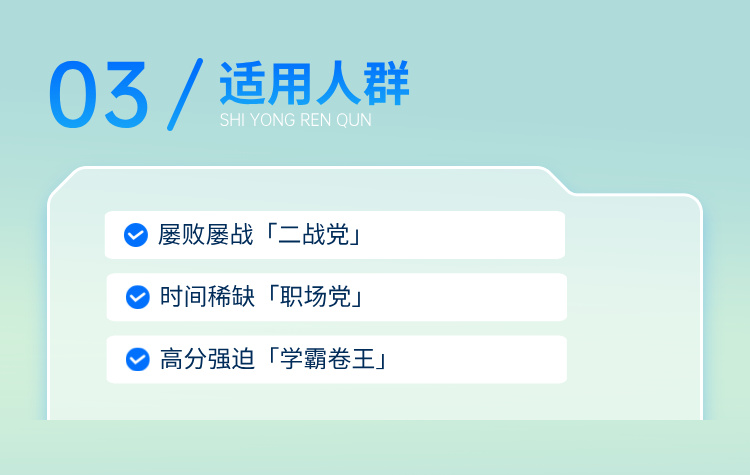 03 / 适用人群
SHI YONG REN QUN

屡败屡战「二战党」

时间稀缺「职场党」

高分强迫「学霸卷王」